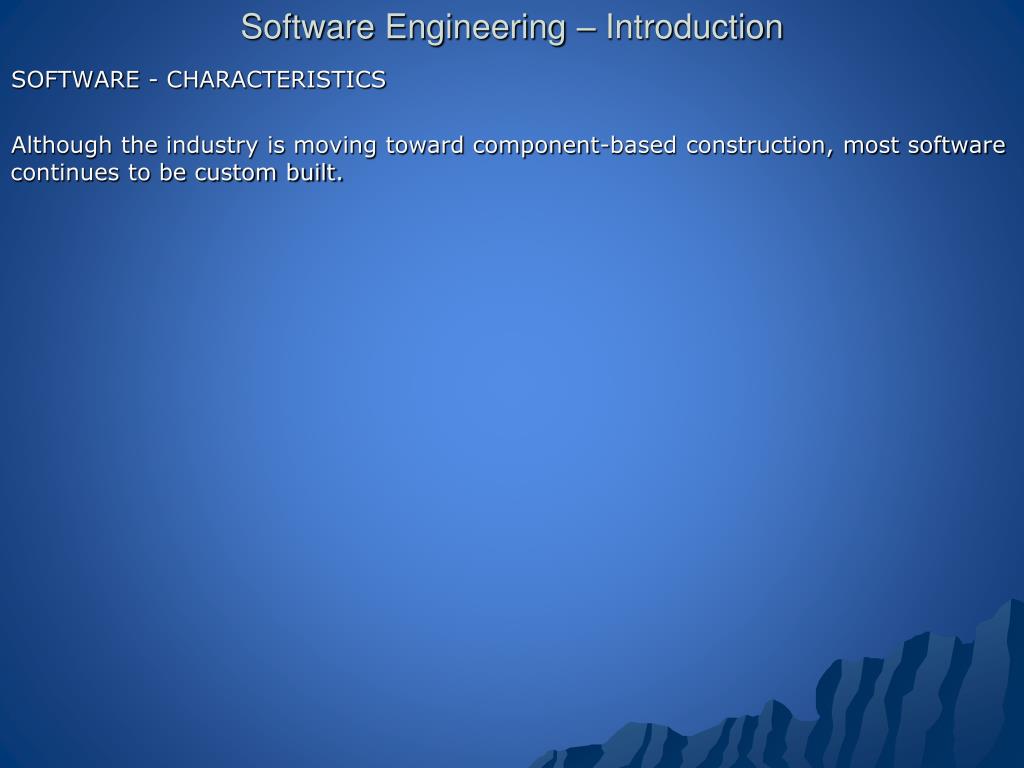 Software Engineering – Introduction

SOFTWARE - CHARACTERISTICS

Although the industry is moving toward component-based construction, most software continues to be custom built.